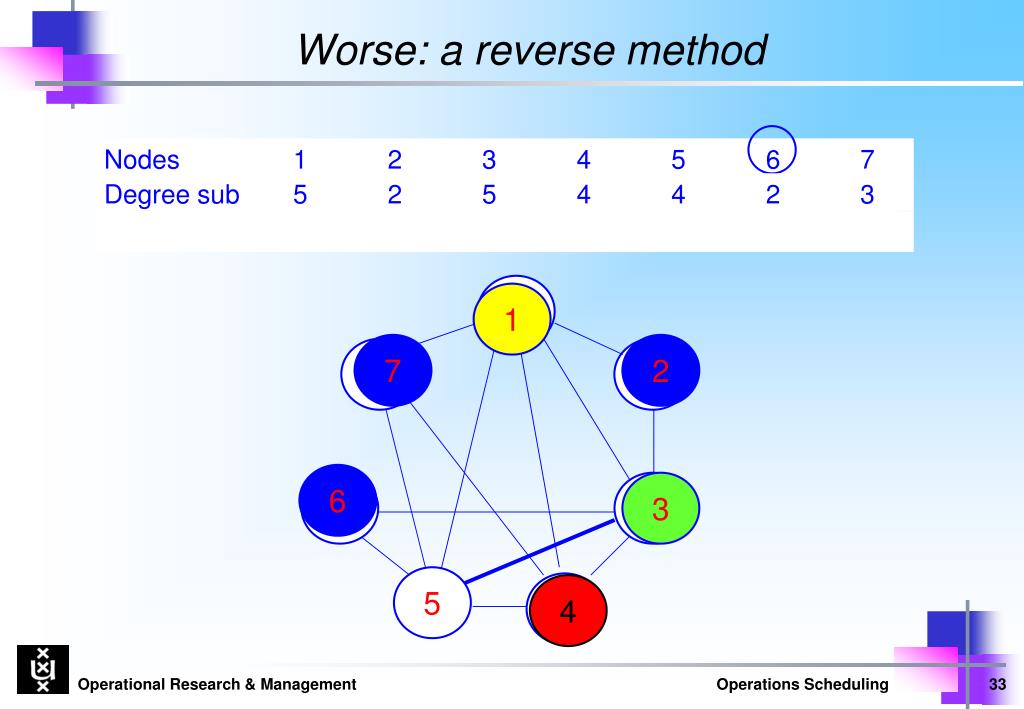 Worse: a reverse method

| Nodes | 1 | 2 | 3 | 4 | 5 | 6 | 7 |
|---|---|---|---|---|---|---|---|
| Degree sub | 5 | 2 | 5 | 4 | 4 | 2 | 3 |

1
7
2
6
3
5
4

Operational Research & Management

Operations Scheduling

33